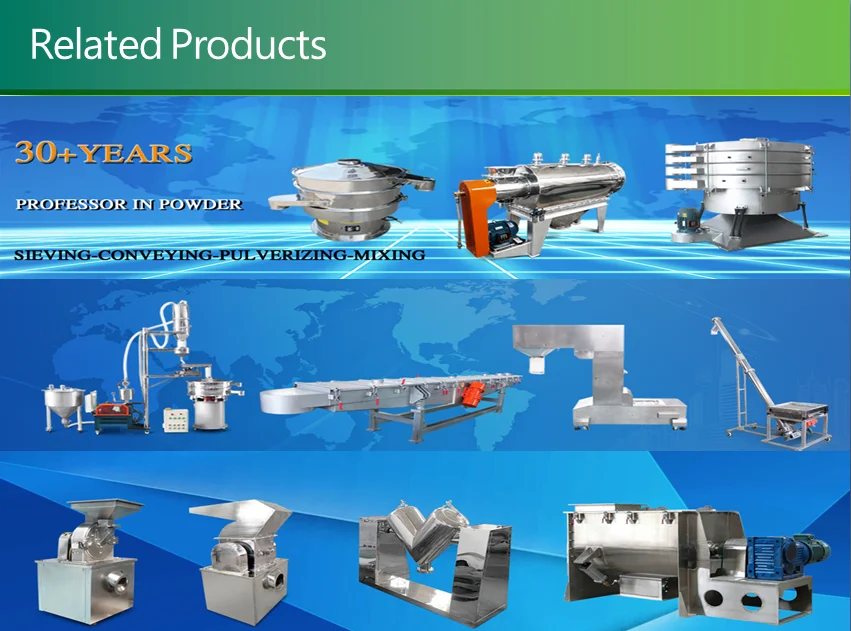 Related Products

30+YEARS

PROFESSOR IN POWDER

SIEVING-CONVEYING-PULVERIZING-MIXING